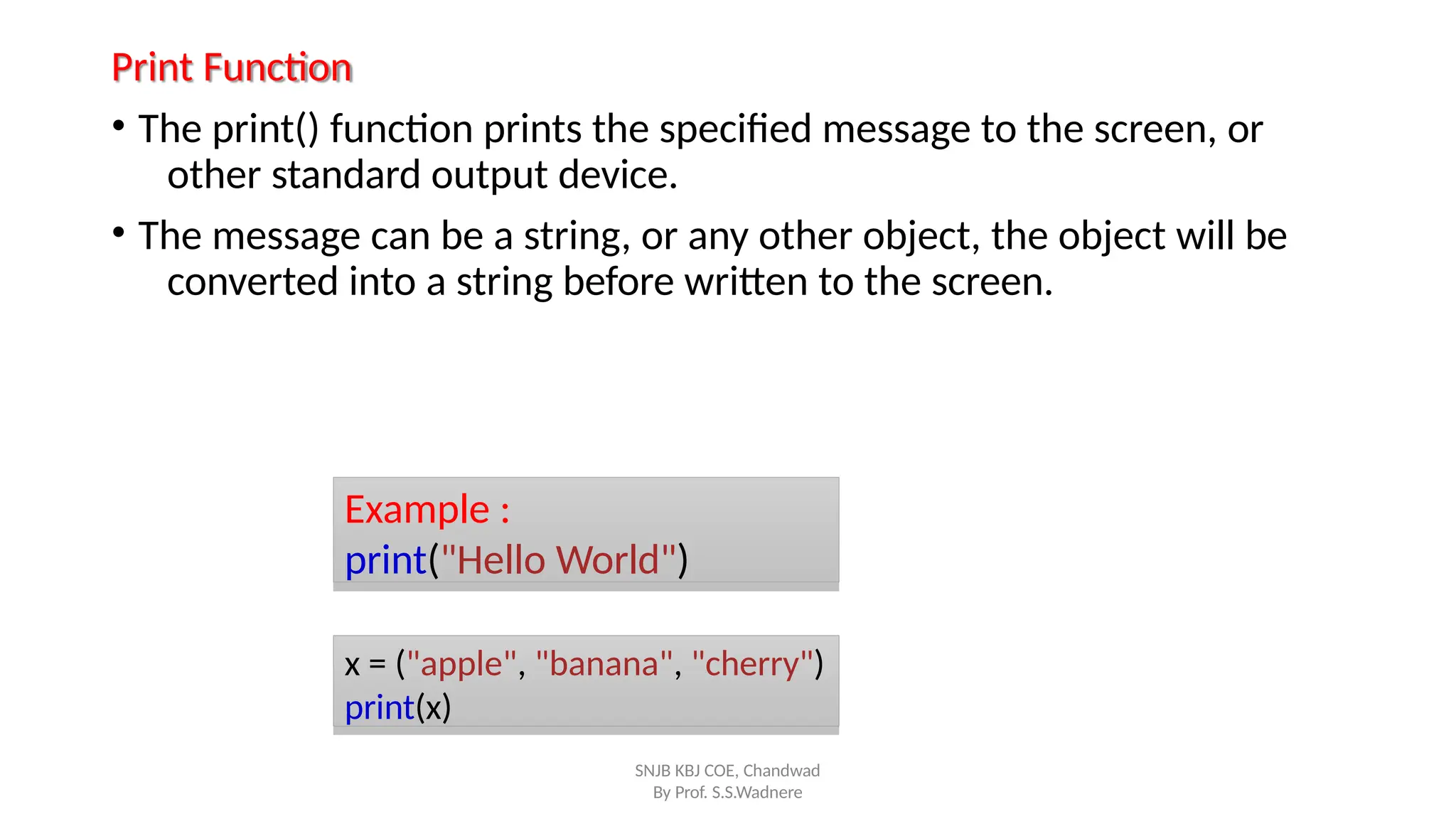 Print Function

• The print() function prints the specified message to the screen, or other standard output device.

• The message can be a string, or any other object, the object will be converted into a string before written to the screen.

Example :
print("Hello World")

x = ("apple", "banana", "cherry")
print(x)

SNJB KBJ COE, Chandwad
By Prof. S.S.Wadnere